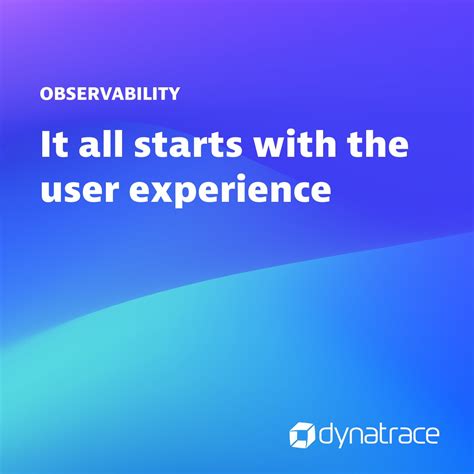 OBSERVABILITY

It all starts with the user experience

dynatrace